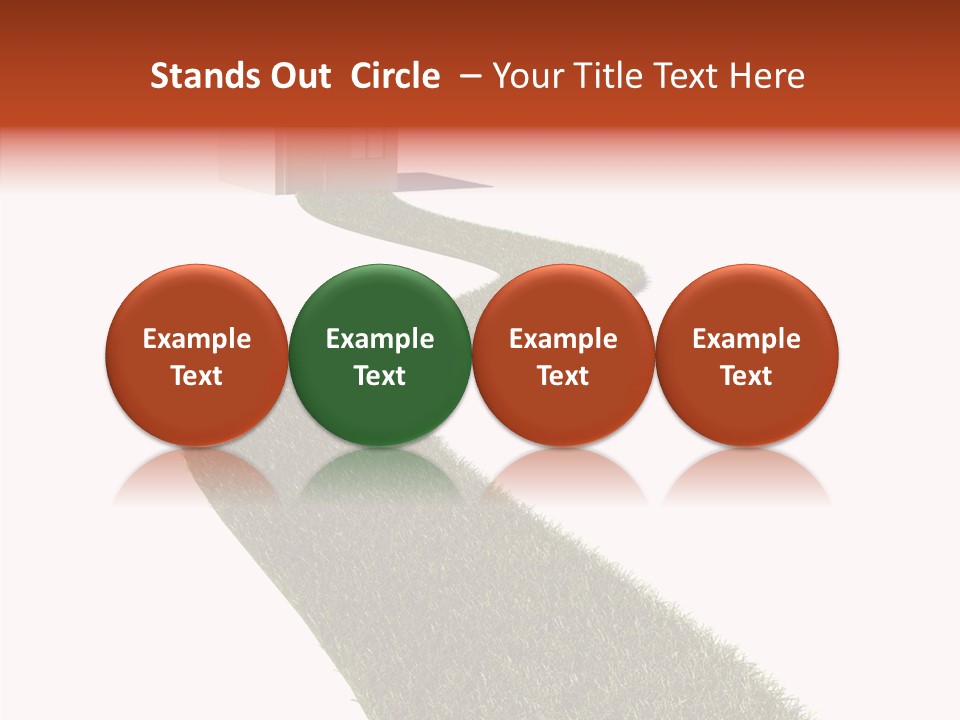 Stands Out Circle – Your Title Text Here

Example Text

Example Text

Example Text

Example Text